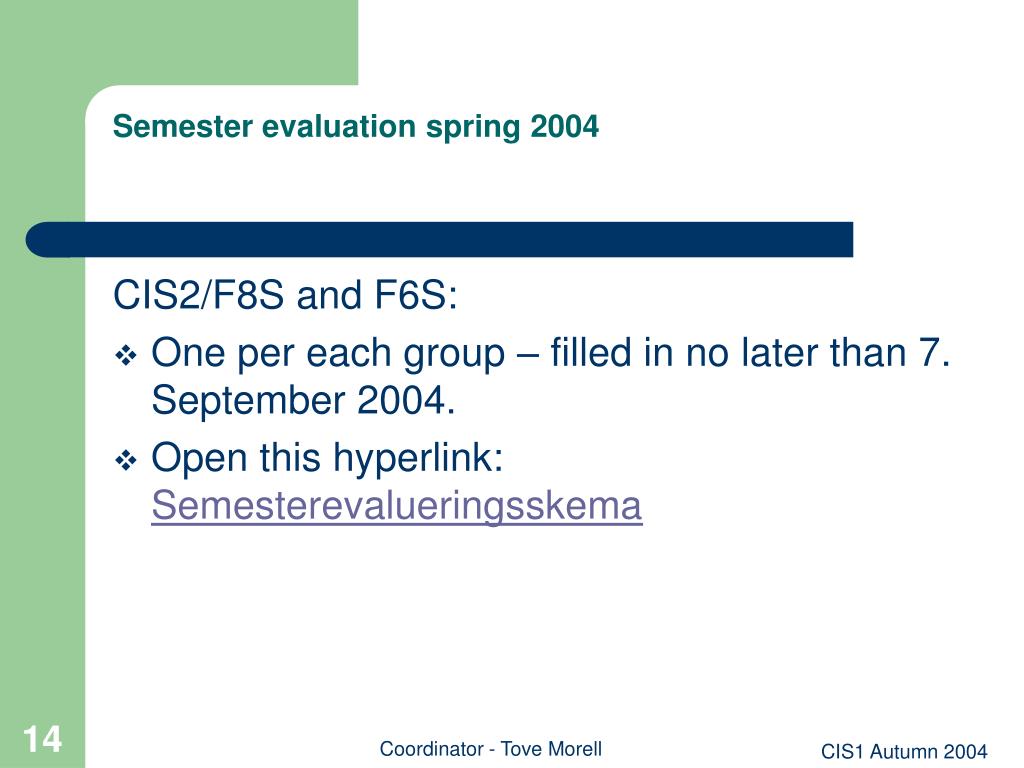 Semester evaluation spring 2004

CIS2/F8S and F6S:

❖ One per each group – filled in no later than 7. September 2004.

❖ Open this hyperlink: Semesterevalueringsskema

14

Coordinator - Tove Morell

CIS1 Autumn 2004